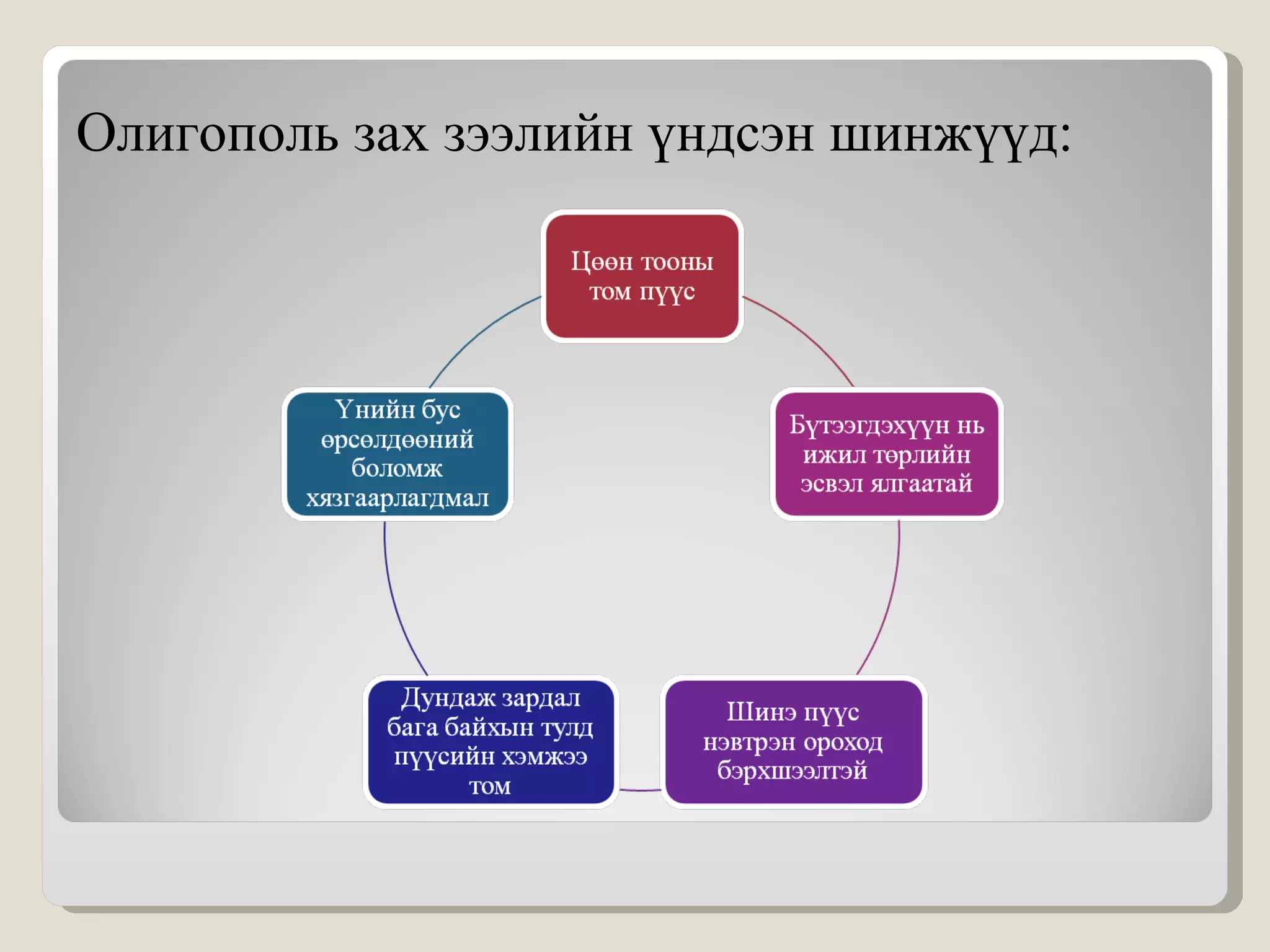 Олигополь зах зээлийн үндсэн шинжүүд:

Цөөн тооны том пүүс

Бүтээгдэхүүн нь ижил төрлийн эсвэл ялгаатай

Шинэ пүүс нэвтрэн ороход бэрхшээлтэй

Дундаж зардал бага байхын тулд пүүсийн хэмжээ том

Үнийн бус өрсөлдөөний боломж хязгаарлагдмал